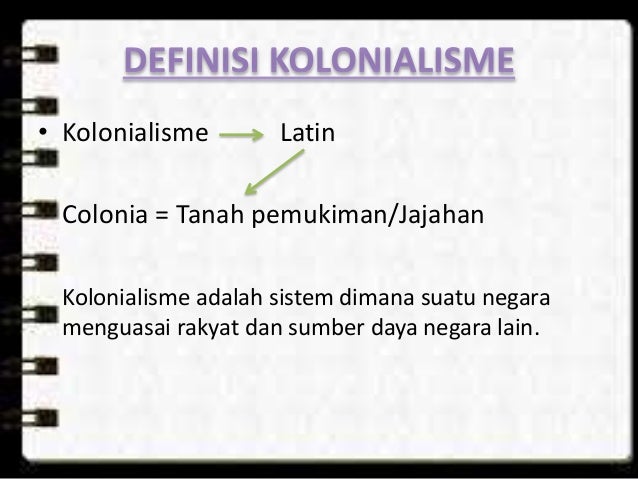 DEFINISI KOLONIALISME

• Kolonialisme → Latin

Colonia = Tanah pemukiman/Jajahan

Kolonialisme adalah sistem dimana suatu negara menguasai rakyat dan sumber daya negara lain.